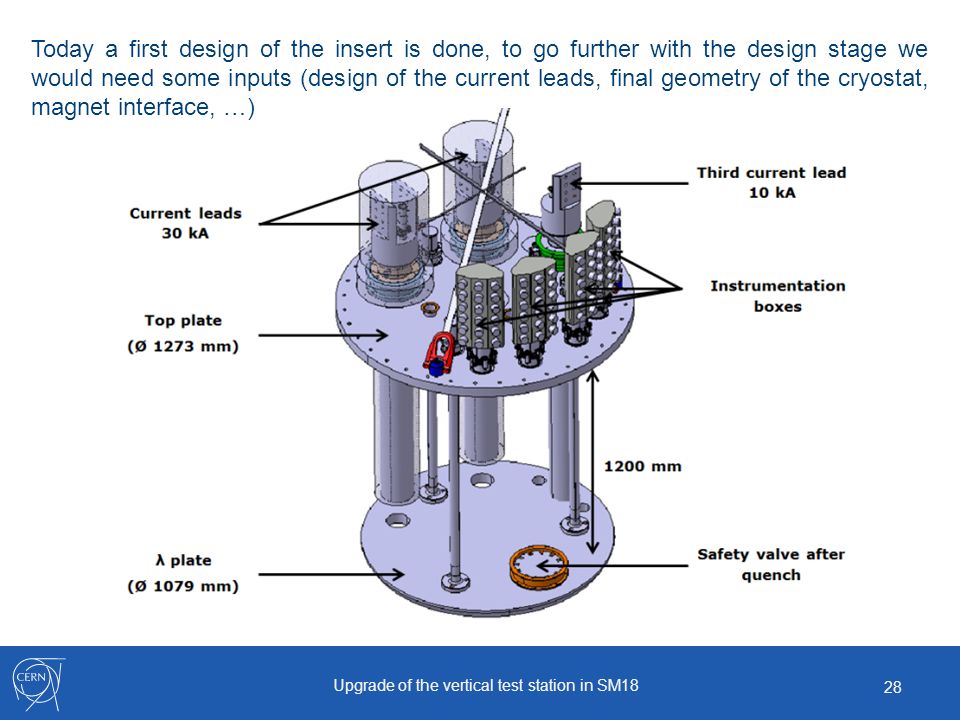 Today a first design of the insert is done, to go further with the design stage we would need some inputs (design of the current leads, final geometry of the cryostat, magnet interface, …)

Current leads
30 kA

Third current lead
10 kA

Instrumentation
boxes

Top plate
(Ø 1273 mm)

1200 mm

λ plate
(Ø 1079 mm)

Safety valve after
quench

CERN

Upgrade of the vertical test station in SM18

28